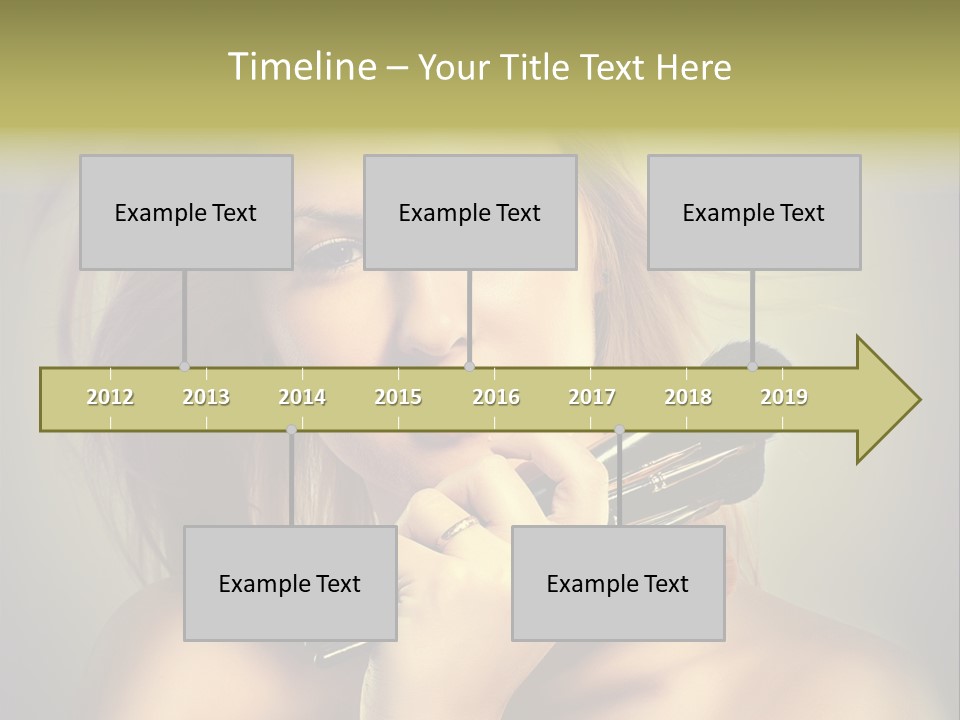 Timeline – Your Title Text Here

Example Text

Example Text

Example Text

2012 2013 2014 2015 2016 2017 2018 2019

Example Text

Example Text